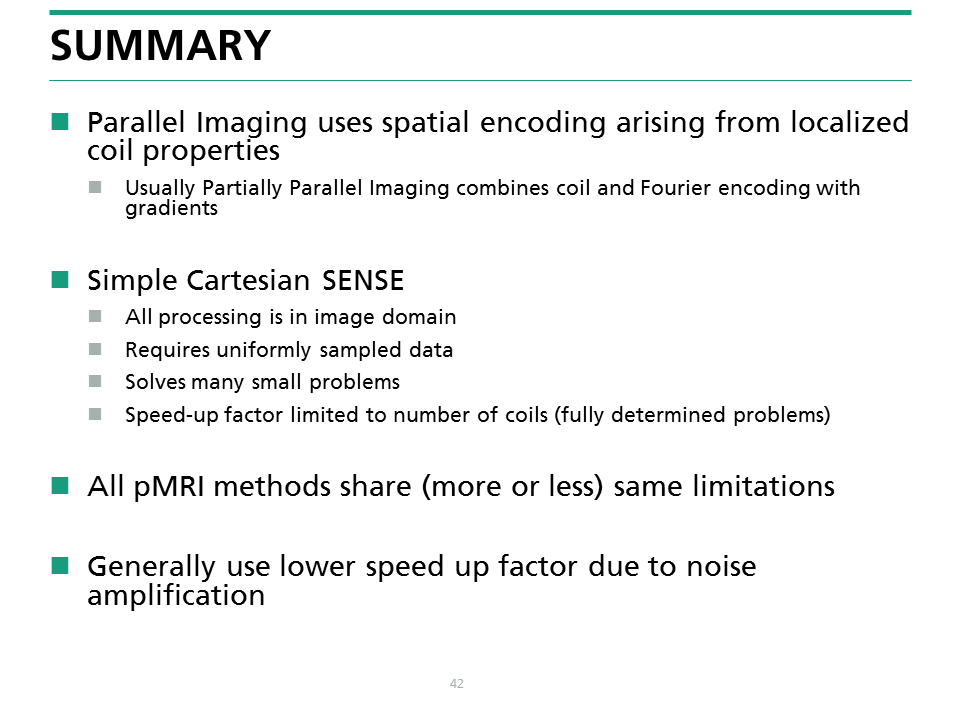 SUMMARY

Parallel Imaging uses spatial encoding arising from localized coil properties

Usually Partially Parallel Imaging combines coil and Fourier encoding with gradients

Simple Cartesian SENSE

All processing is in image domain

Requires uniformly sampled data

Solves many small problems

Speed-up factor limited to number of coils (fully determined problems)

All pMRI methods share (more or less) same limitations

Generally use lower speed up factor due to noise amplification

42